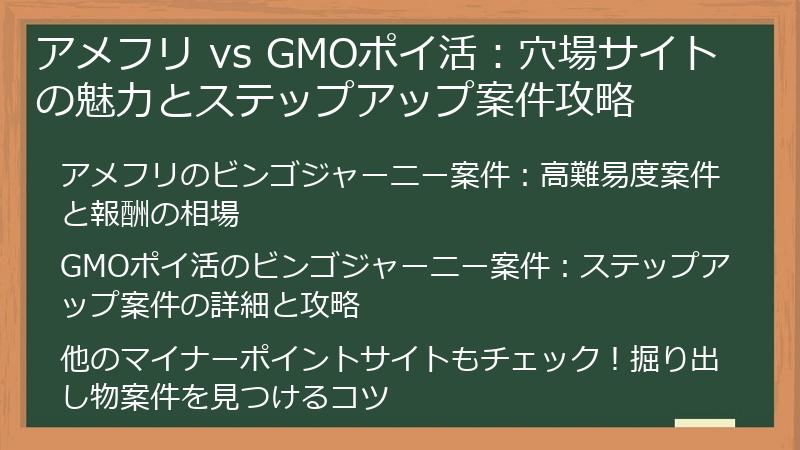 アメフリ vs GMOポイ活：穴場サイトの魅力とステップアップ案件攻略

アメフリのビンゴジャーニー案件：高難易度案件と報酬の相場

GMOポイ活のビンゴジャーニー案件：ステップアップ案件の詳細と攻略

他のマイナーポイントサイトもチェック！掘り出し物案件を見つけるコツ